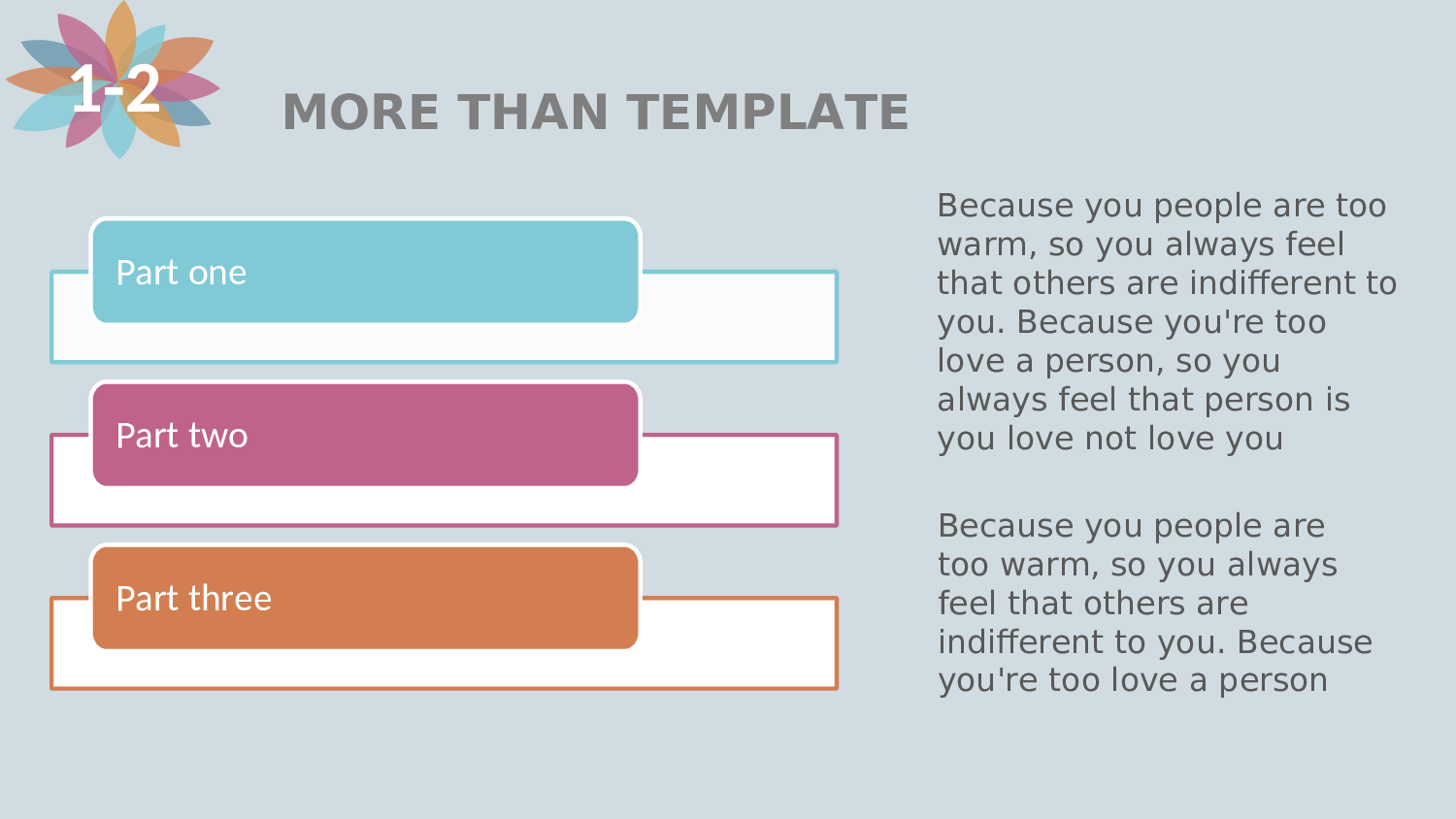 1-2

MORE THAN TEMPLATE

Part one

Part two

Part three

Because you people are too warm, so you always feel that others are indifferent to you. Because you're too love a person, so you always feel that person is you love not love you

Because you people are too warm, so you always feel that others are indifferent to you. Because you're too love a person